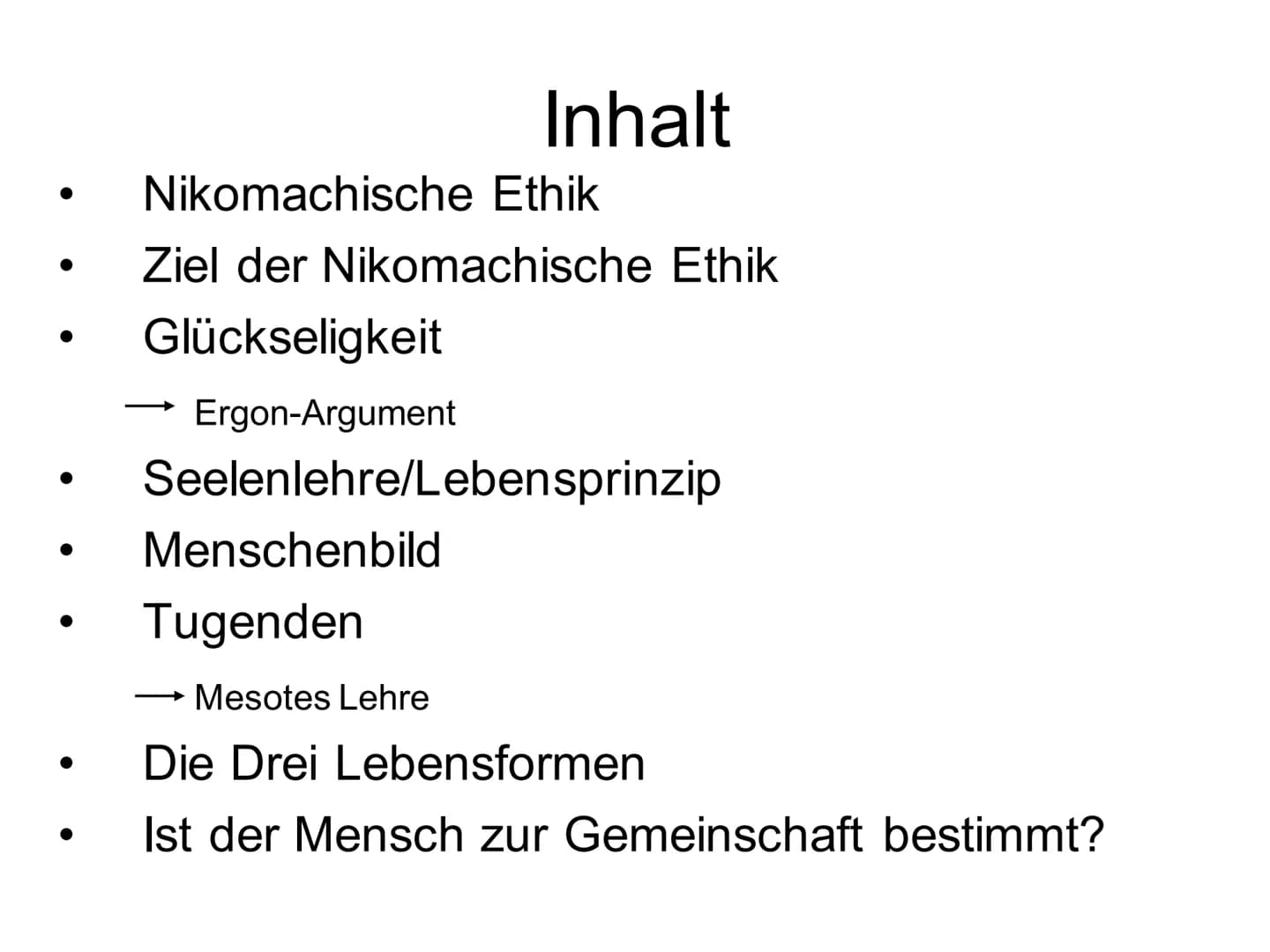 Inhalt

• Nikomachische Ethik
• Ziel der Nikomachische Ethik
• Glückseligkeit
→ Ergon-Argument
• Seelenlehre/Lebensprinzip
• Menschenbild
• Tugenden
→ Mesotes Lehre
• Die Drei Lebensformen
• Ist der Mensch zur Gemeinschaft bestimmt?